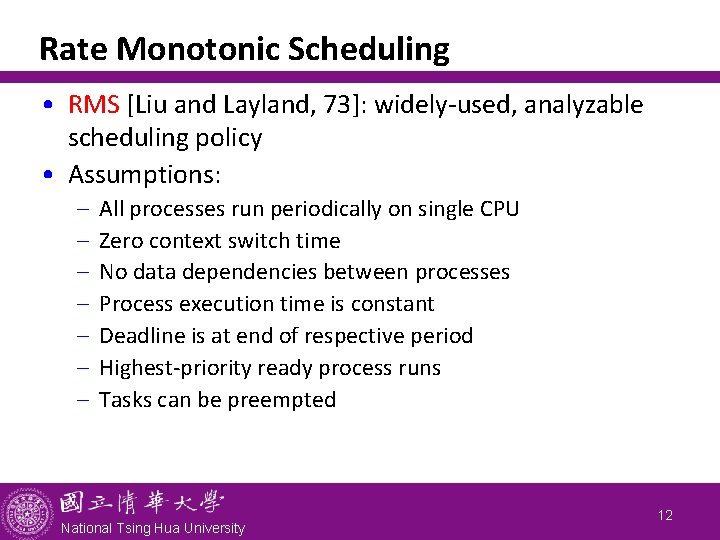 Rate Monotonic Scheduling

• RMS [Liu and Layland, 73]: widely-used, analyzable scheduling policy
• Assumptions:
– All processes run periodically on single CPU
– Zero context switch time
– No data dependencies between processes
– Process execution time is constant
– Deadline is at end of respective period
– Highest-priority ready process runs
– Tasks can be preempted

國立清華大學
National Tsing Hua University

12